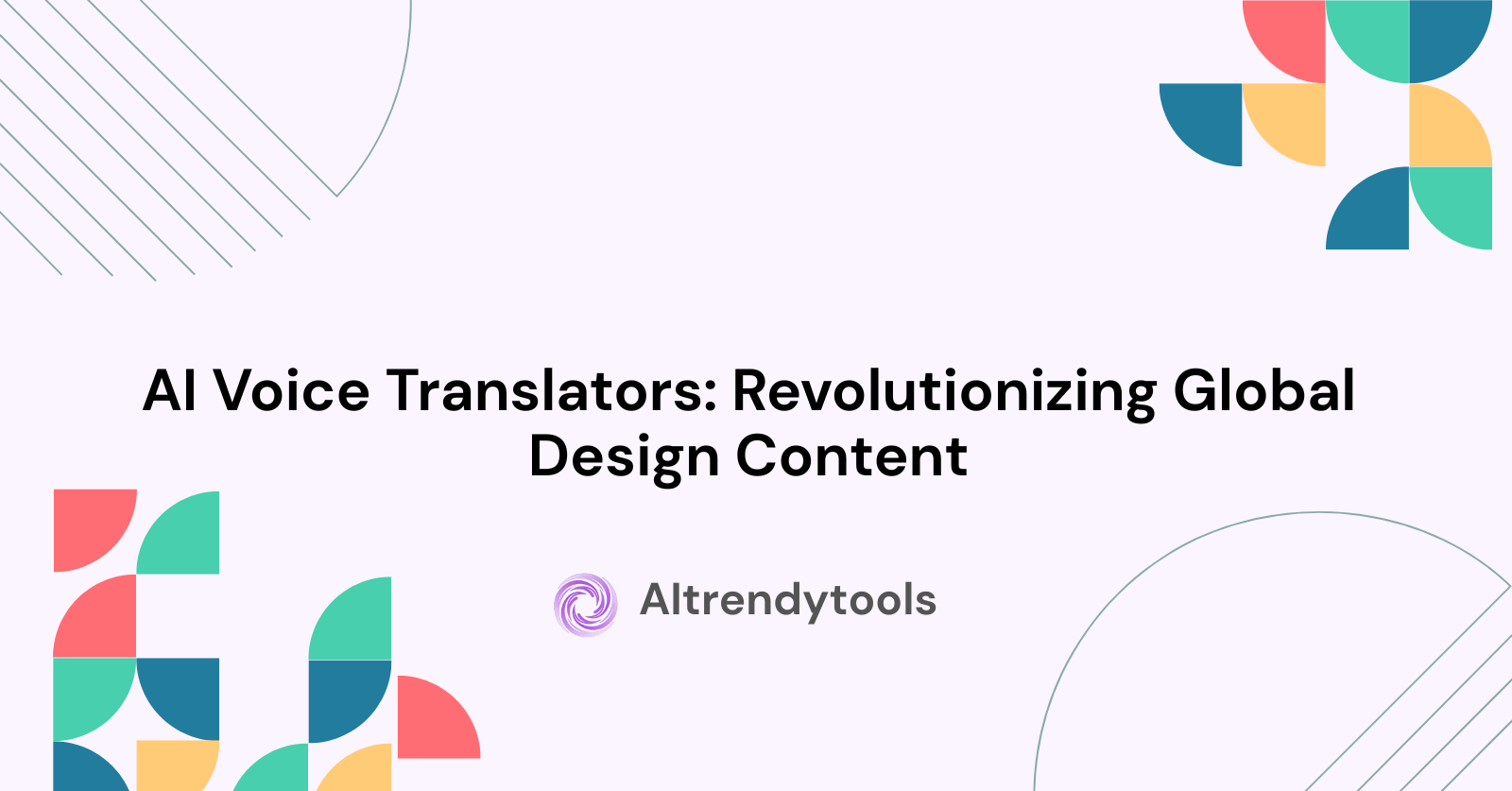 AI Voice Translators: Revolutionizing Global Design Content

AItrendytools